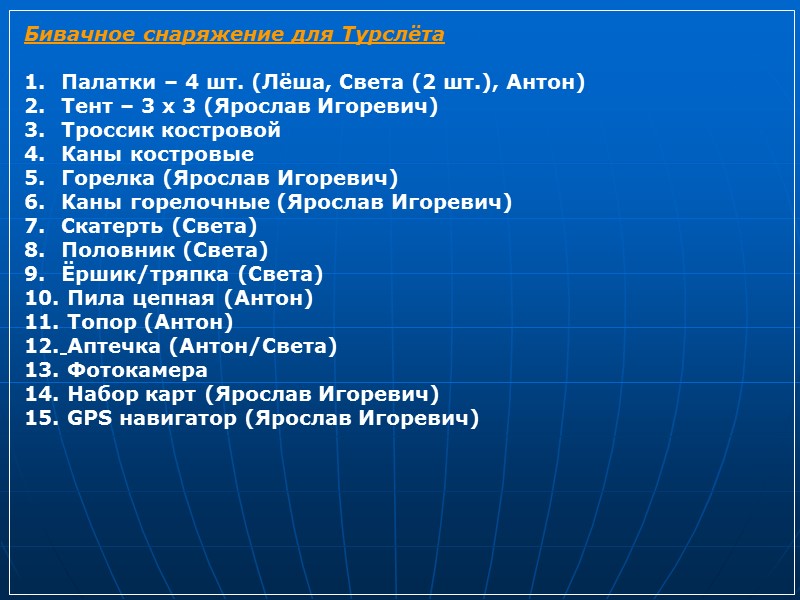 Бивачное снаряжение для Турслёта

1. Палатки – 4 шт. (Лёша, Света (2 шт.), Антон)
2. Тент – 3 х 3 (Ярослав Игоревич)
3. Троссик костровой
4. Каны костровые
5. Горелка (Ярослав Игоревич)
6. Каны горелочные (Ярослав Игоревич)
7. Скатерть (Света)
8. Половник (Света)
9. Ёршик/тряпка (Света)
10. Пила цепная (Антон)
11. Топор (Антон)
12. Аптечка (Антон/Света)
13. Фотокамера
14. Набор карт (Ярослав Игоревич)
15. GPS навигатор (Ярослав Игоревич)